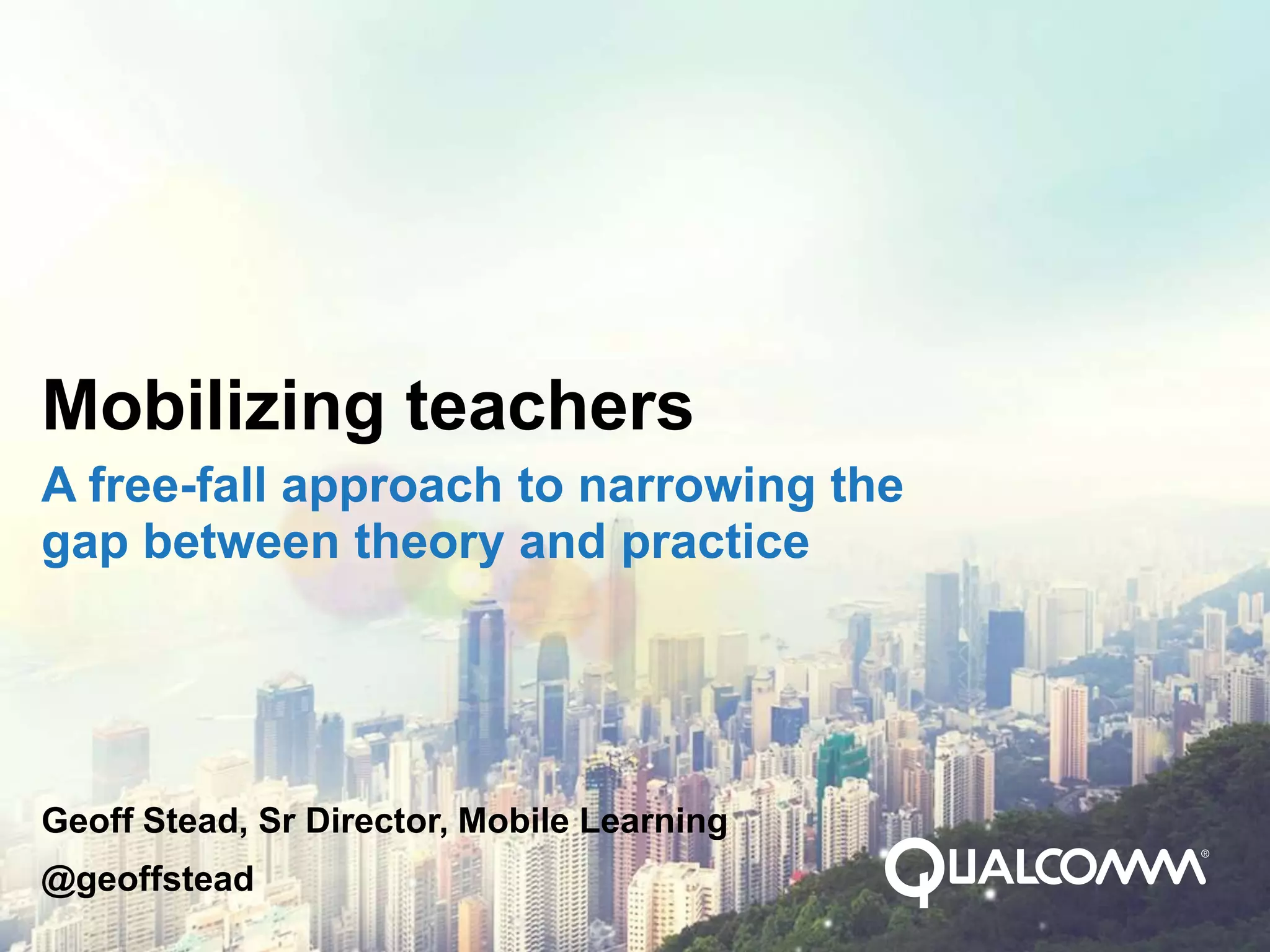 Mobilizing teachers

A free-fall approach to narrowing the gap between theory and practice

Geoff Stead, Sr Director, Mobile Learning

@geoffstead

QUALCOMM®